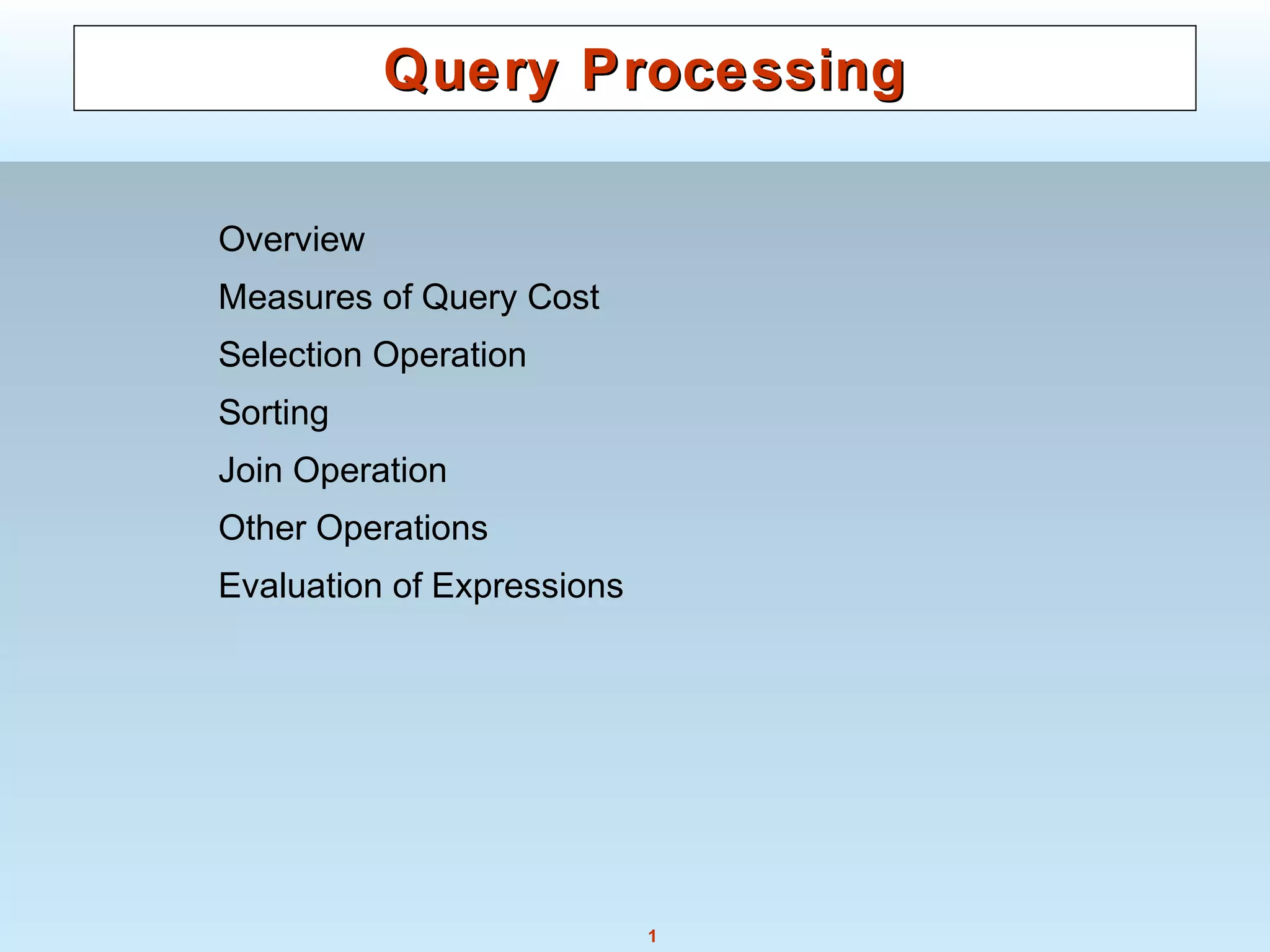 Query Processing

Overview

Measures of Query Cost

Selection Operation

Sorting

Join Operation

Other Operations

Evaluation of Expressions

1